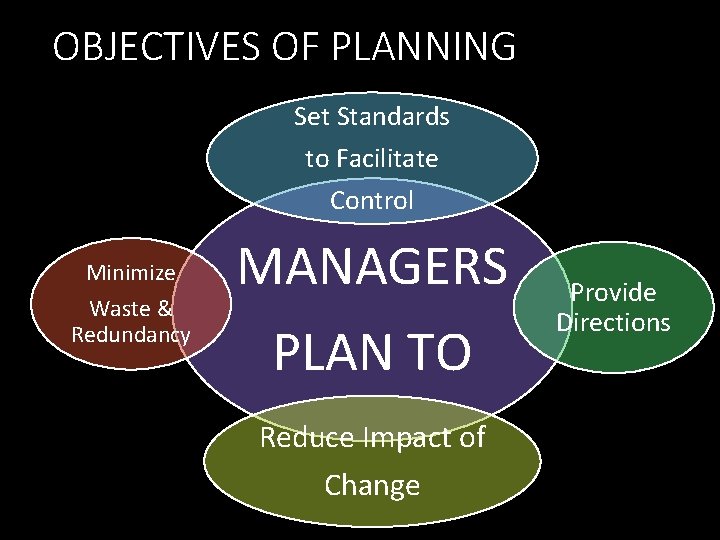 OBJECTIVES OF PLANNING

Set Standards to Facilitate Control

Minimize Waste & Redundancy

MANAGERS PLAN TO

Provide Directions

Reduce Impact of Change